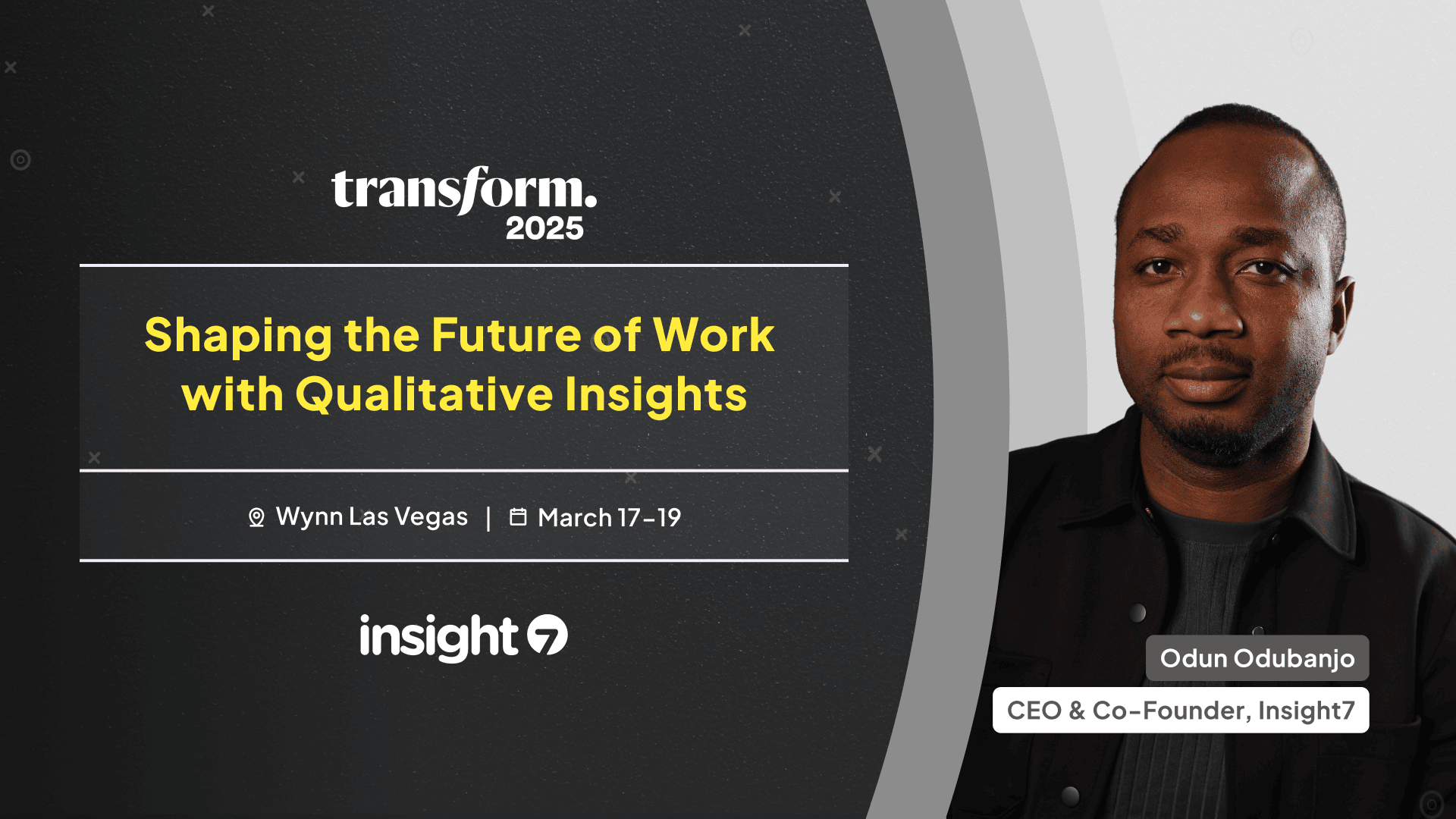 transform.
2025

Shaping the Future of Work with Qualitative Insights

Wynn Las Vegas | March 17-19

insight7

Odun Odubanjo

CEO & Co-Founder, Insight7